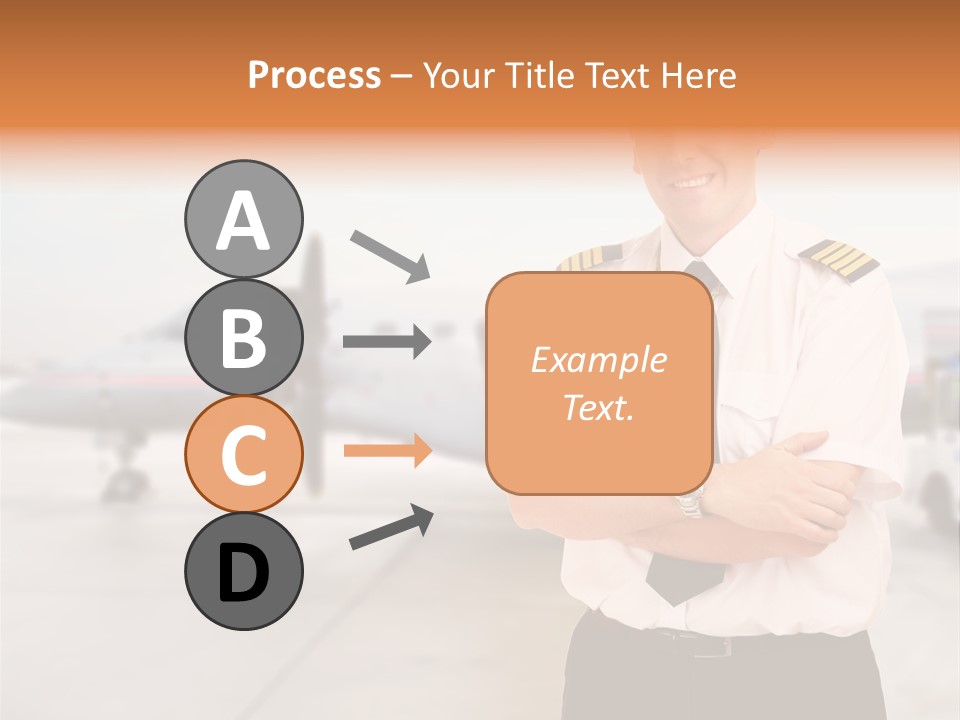 Process – Your Title Text Here

A

B

C

D

Example Text.